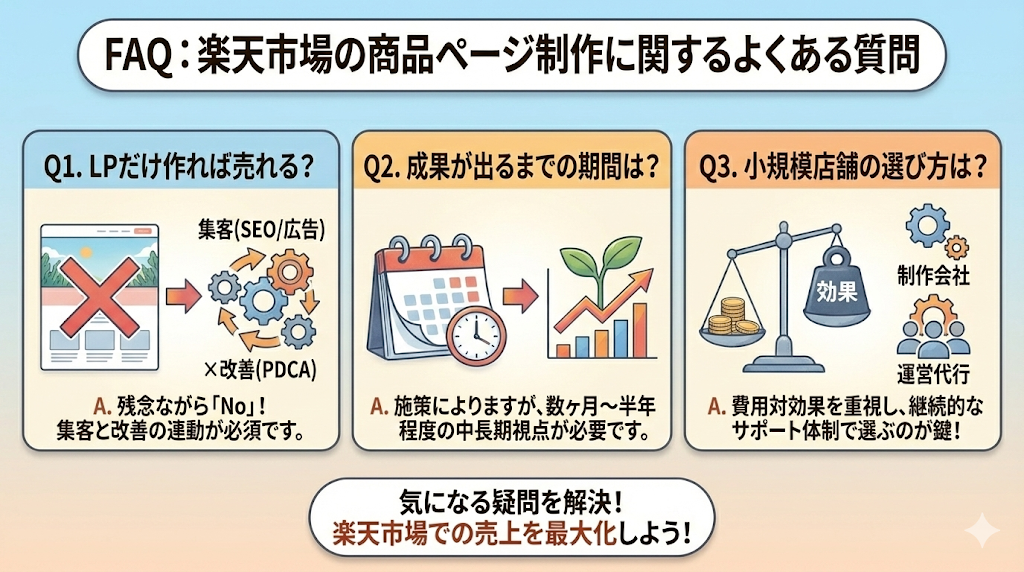 FAQ：楽天市場の商品ページ制作に関するよくある質問

Q1. LPだけ作れば売れる？

集客(SEO/広告)

×改善(PDCA)

A. 残念ながら「No」！集客と改善の連動が必須です。

Q2. 成果が出るまでの期間は？

A. 施策によりますが、数ヶ月〜半年程度の中長期視点が必要です。

Q3. 小規模店舗の選び方は？

効果

制作会社

運営代行

A. 費用対効果を重視し、継続的なサポート体制で選ぶのが鍵！

気になる疑問を解決！
楽天市場での売上を最大化しよう！